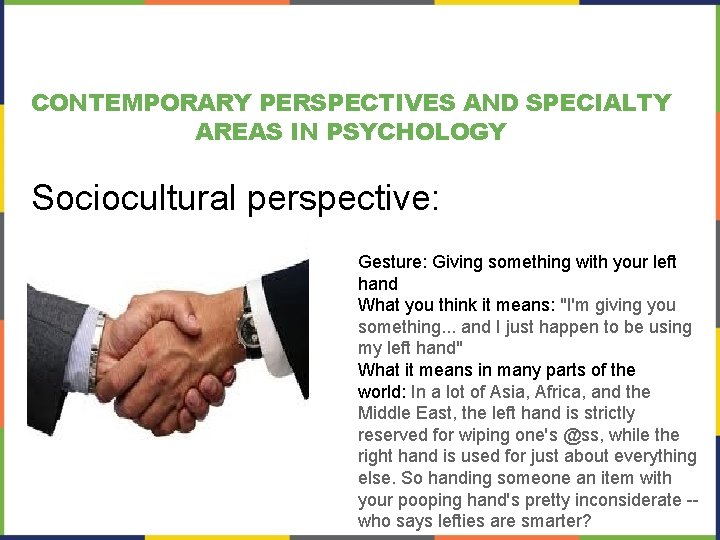 CONTEMPORARY PERSPECTIVES AND SPECIALTY AREAS IN PSYCHOLOGY

Sociocultural perspective:

Gesture: Giving something with your left hand
What you think it means: "I'm giving you something... and I just happen to be using my left hand"
What it means in many parts of the world: In a lot of Asia, Africa, and the Middle East, the left hand is strictly reserved for wiping one's @ss, while the right hand is used for just about everything else. So handing someone an item with your pooping hand's pretty inconsiderate -- who says lefties are smarter?